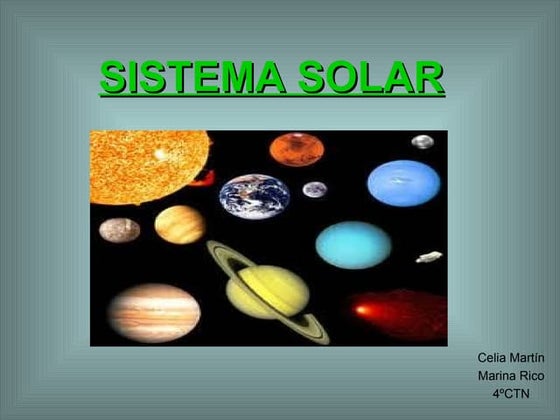 SISTEMA SOLAR

Celia Martín
Marina Rico
4ºCTN